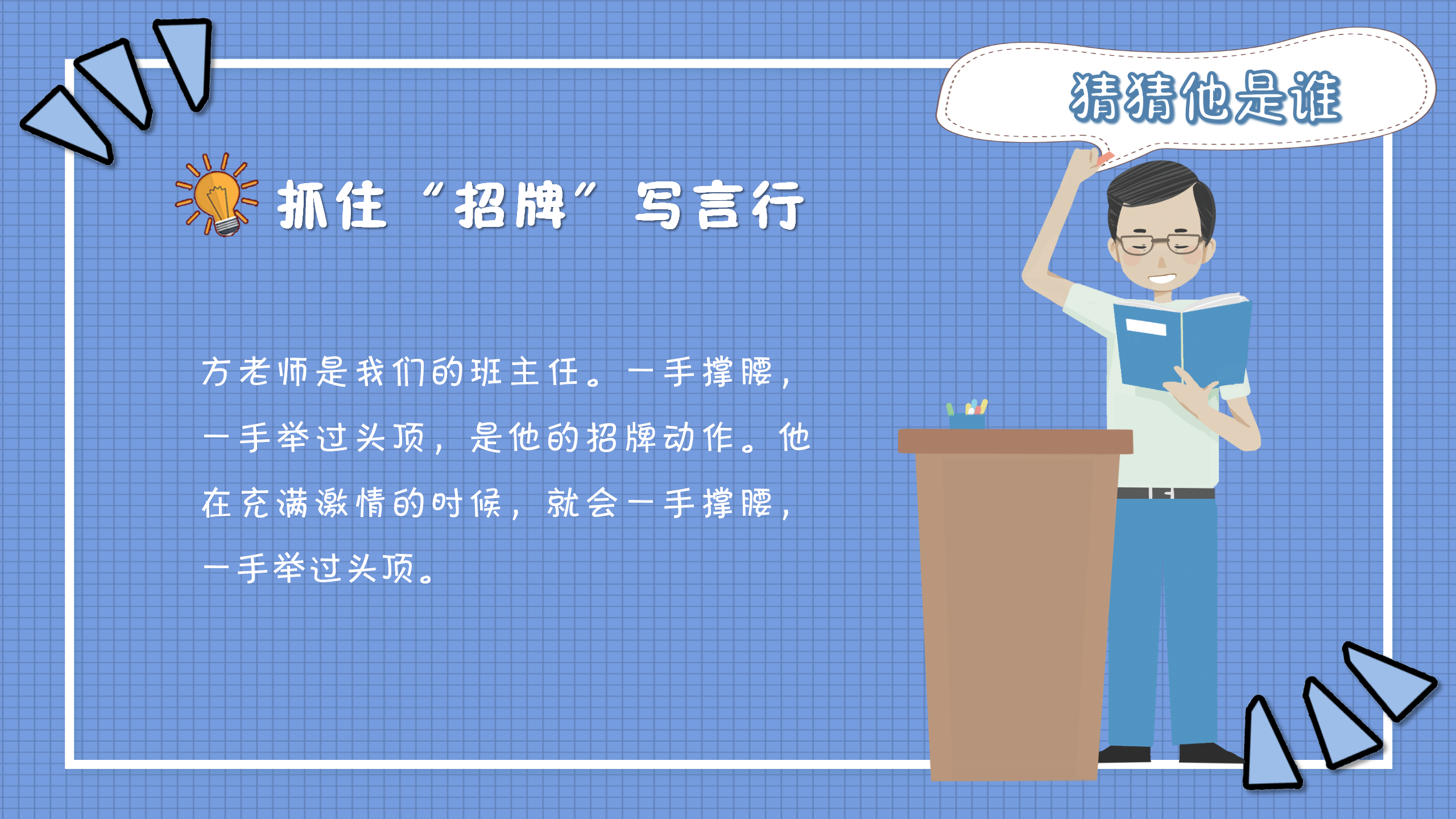 猜猜他是谁

抓住“招牌”写言行

方老师是我们的班主任。一手撑腰，一手举过头顶，是他的招牌动作。他在充满激情的时候，就会一手撑腰，一手举过头顶。